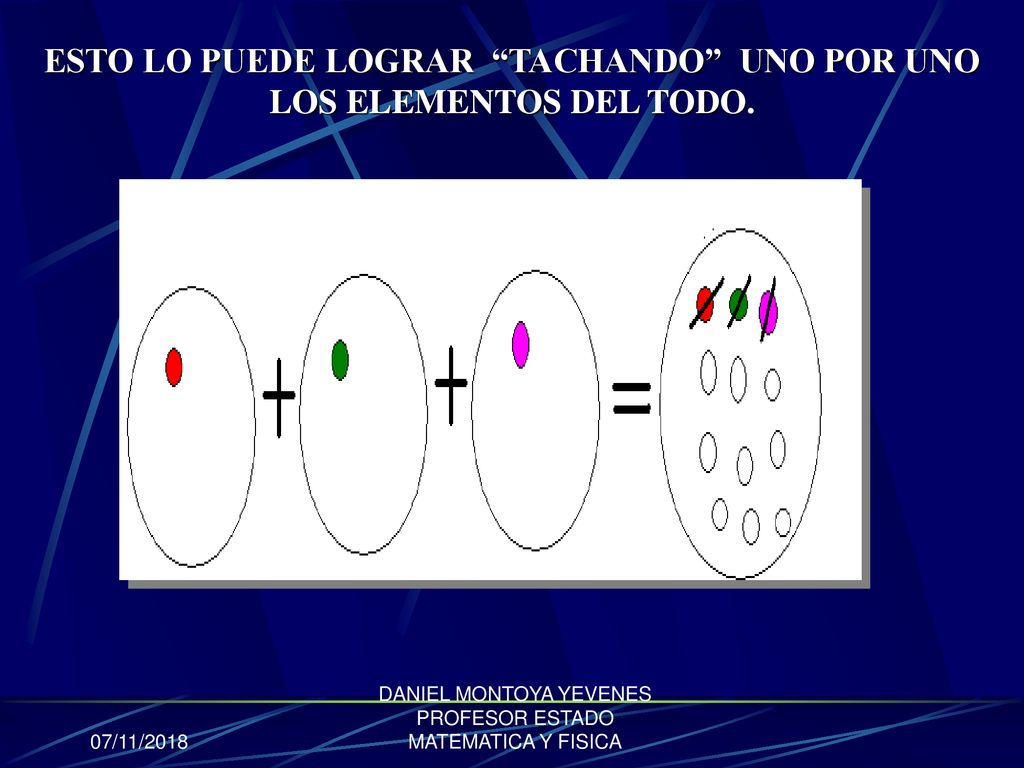 ESTO LO PUEDE LOGRAR “TACHANDO” UNO POR UNO LOS ELEMENTOS DEL TODO.

+ + =

07/11/2018

DANIEL MONTOYA YEVENES
PROFESOR ESTADO
MATEMATICA Y FISICA